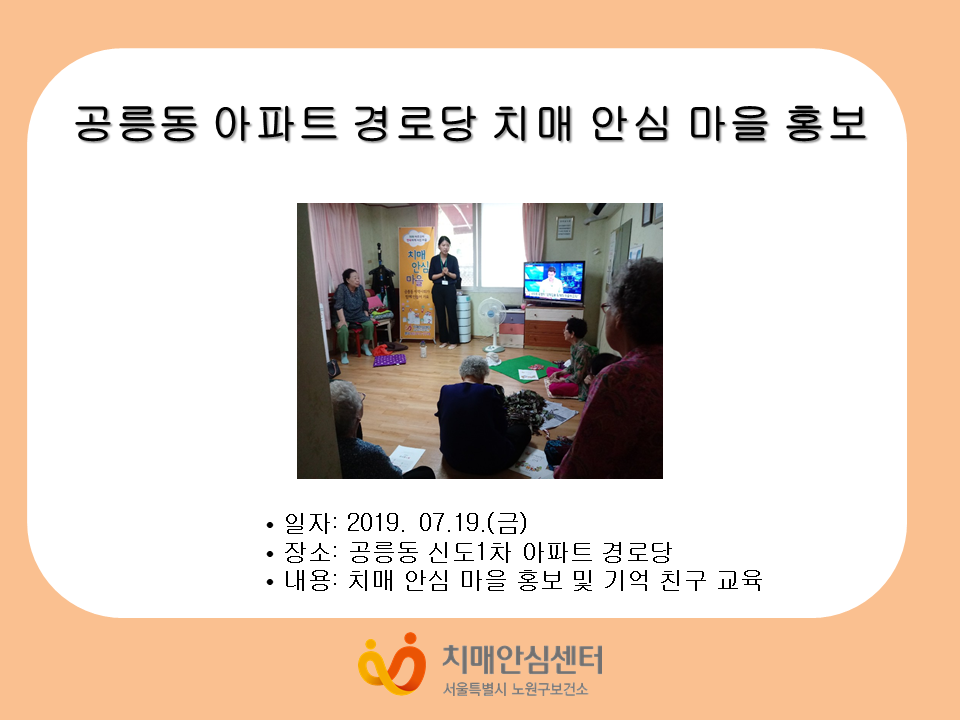 공릉동 아파트 경로당 치매 안심 마을 홍보

치매 안심 마을

• 일자: 2019. 07.19.(금)
• 장소: 공릉동 신도1차 아파트 경로당
• 내용: 치매 안심 마을 홍보 및 기억 친구 교육

치매안심센터
서울특별시 노원구보건소